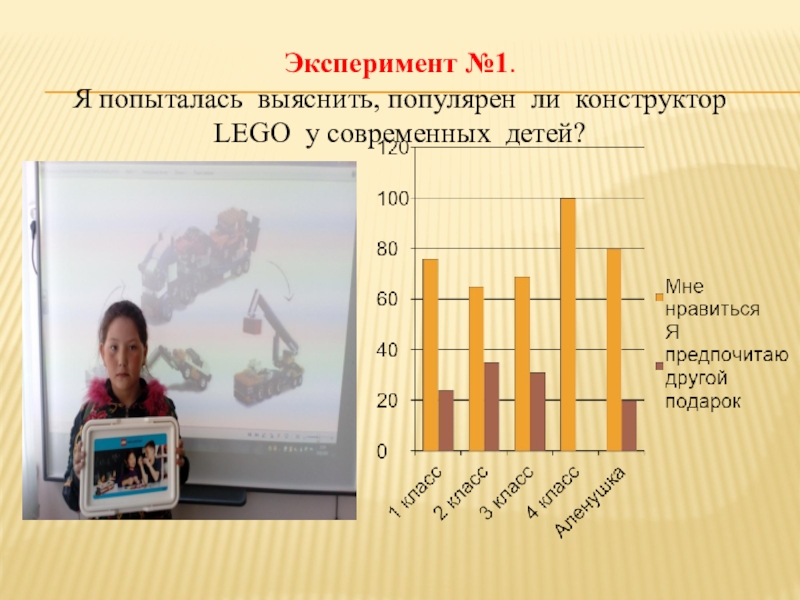 Эксперимент №1.

Я попыталась выяснить, популярен ли конструктор LEGO у современных детей?

120
100
80
60
40
20
0

1 класс
2 класс
3 класс
4 класс
Аленушка

Мне нравиться
Я предпочитаю другой подарок